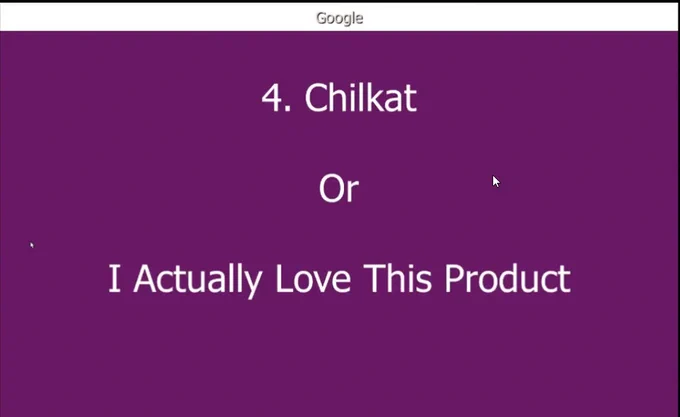 Google

4. Chilkat

Or

I Actually Love This Product